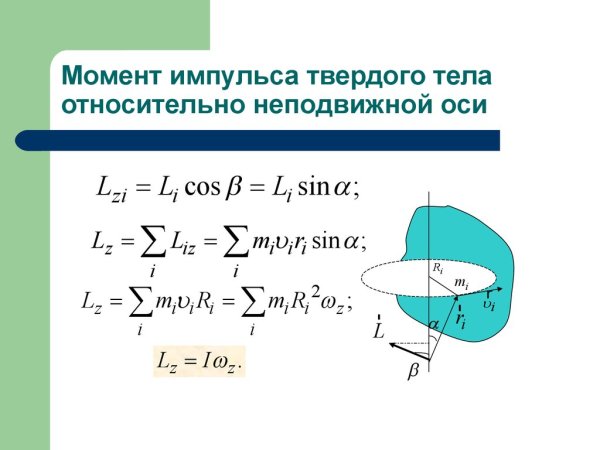 Момент импульса твердого тела относительно неподвижной оси

$L_{zi} = L_i \cos\beta = L_i \sin\alpha;$

$L_z = \sum_i L_{iz} = \sum_i m_i \upsilon_i r_i \sin\alpha;$

$L_z = \sum_i m_i \upsilon_i R_i = \sum_i m_i R_i^2 \omega_z;$

$L_z = I\omega_z.$

$R_i$

$m_i$

$\vec{\upsilon}_i$

$\vec{r}_i$

$\alpha$

$\vec{L}$

$\beta$